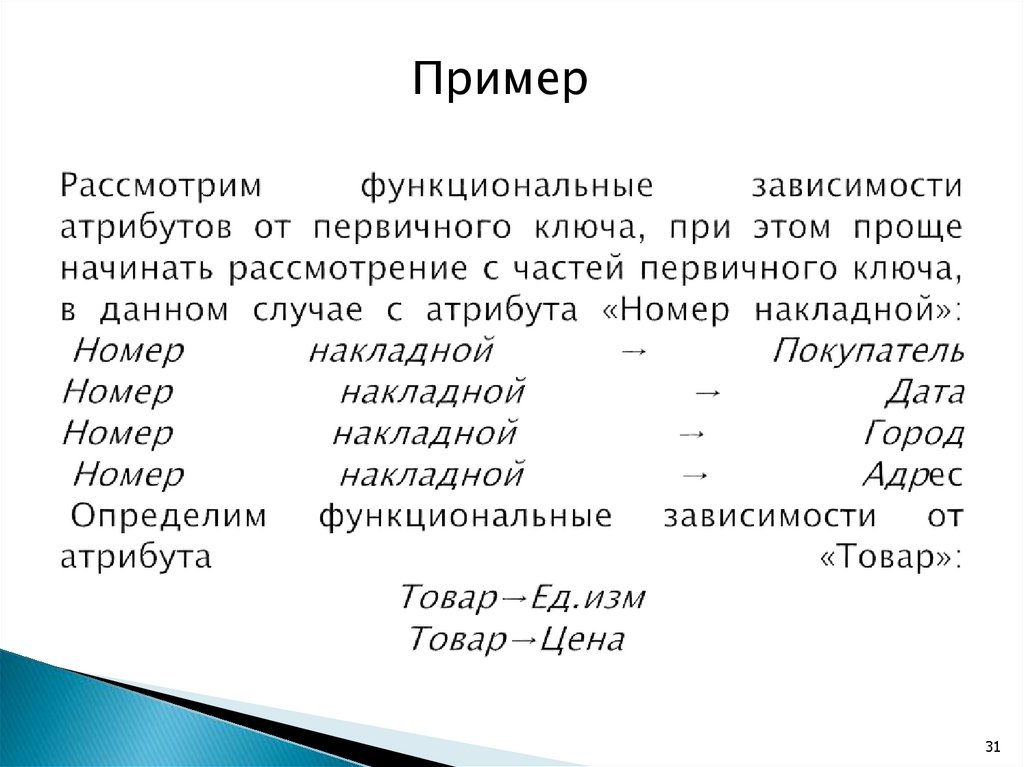 Пример

Рассмотрим функциональные зависимости атрибутов от первичного ключа, при этом проще начинать рассмотрение с частей первичного ключа, в данном случае с атрибута «Номер накладной»:
Номер накладной → Покупатель
Номер накладной → Дата
Номер накладной → Город
Номер накладной → Адрес
Определим функциональные зависимости от атрибута «Товар»:
Товар→Ед.изм
Товар→Цена

31